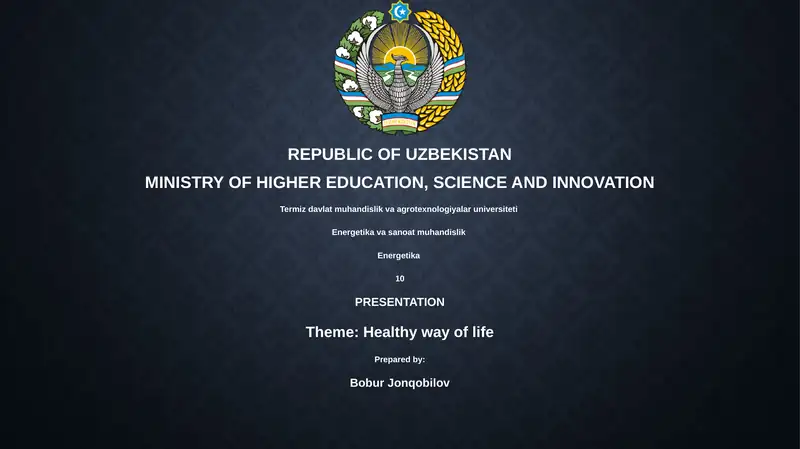 REPUBLIC OF UZBEKISTAN
MINISTRY OF HIGHER EDUCATION, SCIENCE AND INNOVATION

Termiz davlat muhandislik va agrotexnologiyalar universiteti

Energetika va sanoat muhandislik

Energetika

10

PRESENTATION

Theme: Healthy way of life

Prepared by:

Bobur Jonqobilov